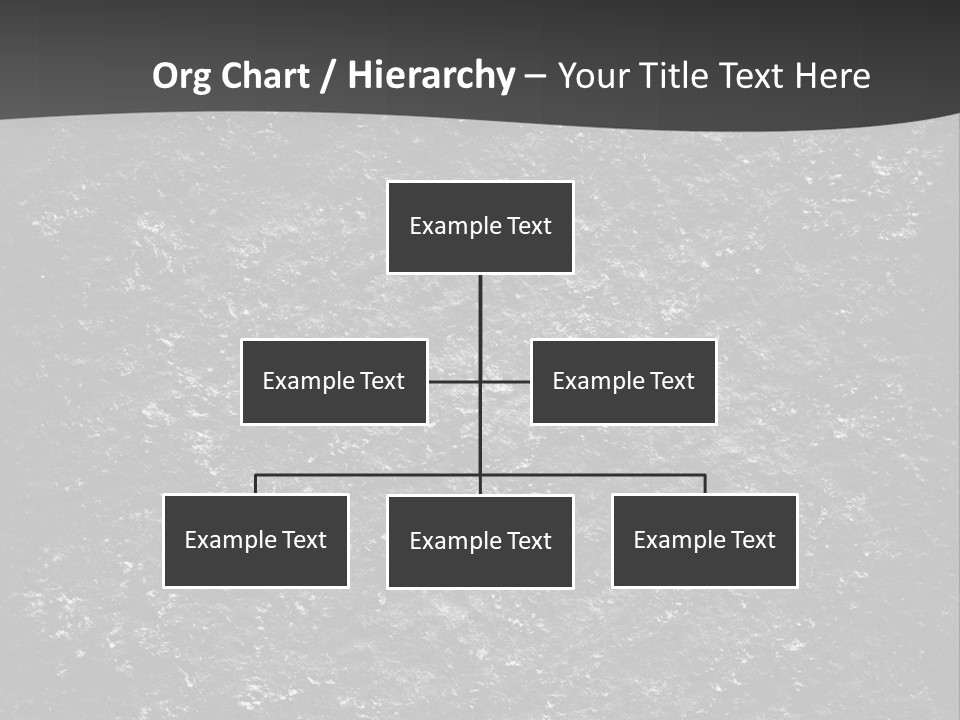 Org Chart / Hierarchy – Your Title Text Here

Example Text

Example Text

Example Text

Example Text

Example Text

Example Text